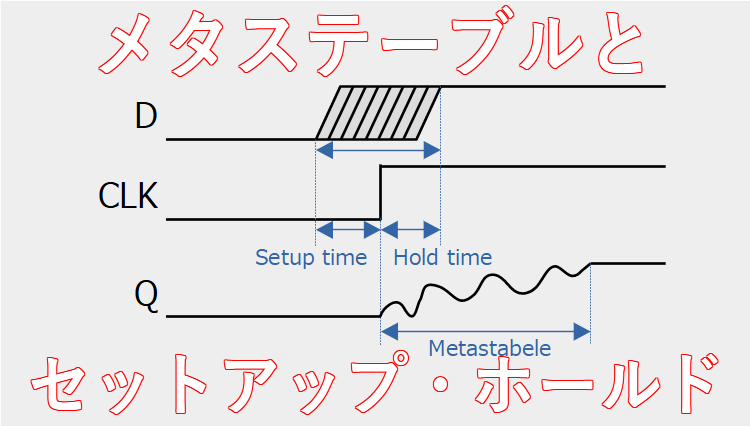 メタステーブルと

D

CLK

Setup time

Hold time

Q

Metastabele

セットアップ・ホールド